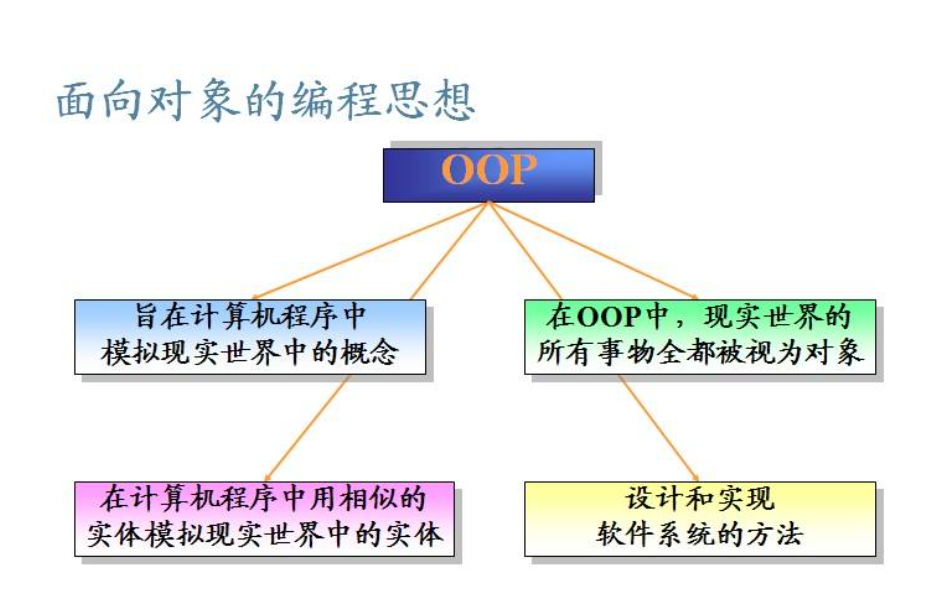 面向对象的编程思想

OOP

旨在计算机程序中模拟现实世界中的概念

在OOP中，现实世界的所有事物全都被视为对象

在计算机程序中用相似的实体模拟现实世界中的实体

设计和实现软件系统的方法